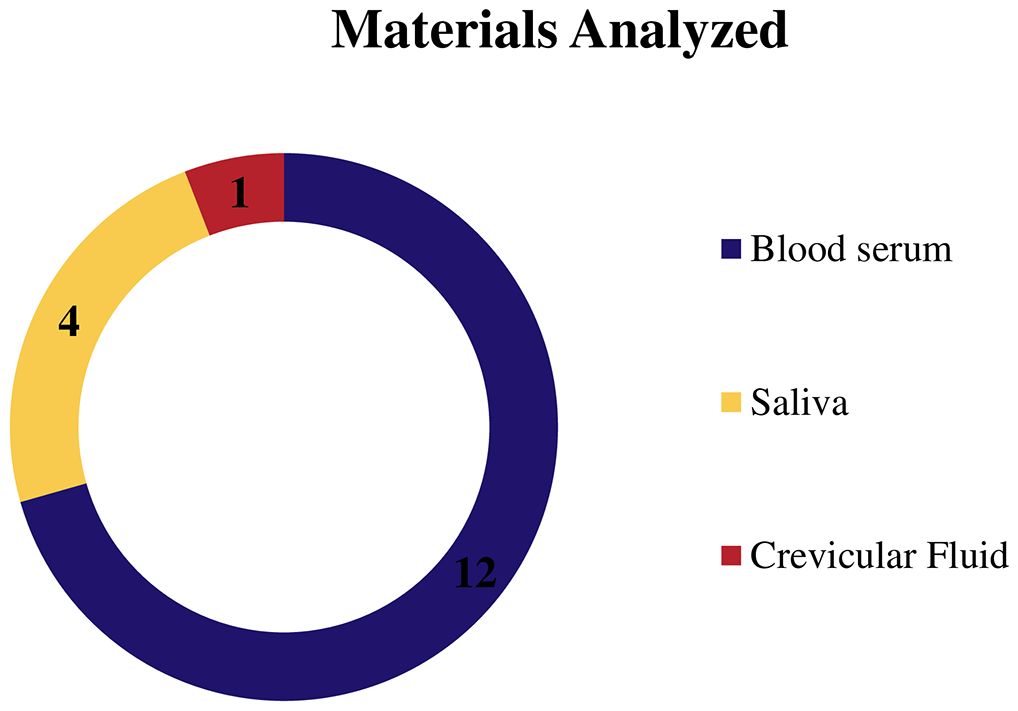 Materials Analyzed

1

4

12

Blood serum

Saliva

Crevicular Fluid